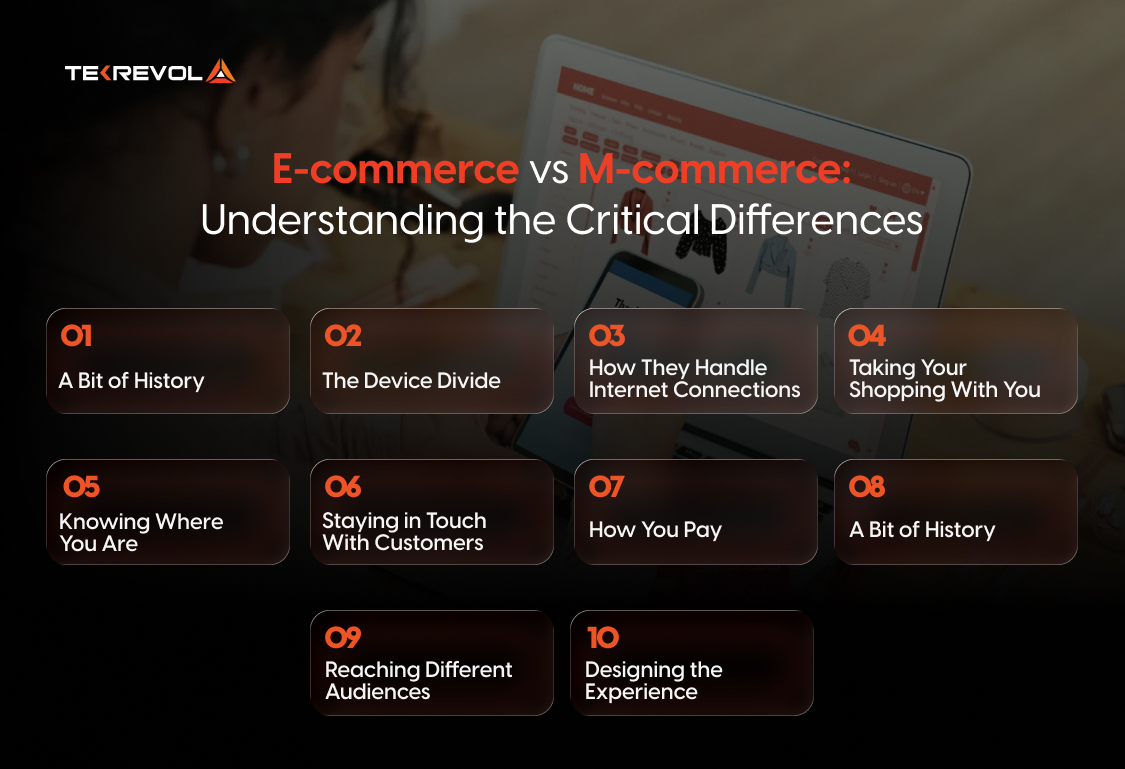 TEKREVOL

E-commerce vs M-commerce: Understanding the Critical Differences

01
A Bit of History

02
The Device Divide

03
How They Handle Internet Connections

04
Taking Your Shopping With You

05
Knowing Where You Are

06
Staying in Touch With Customers

07
How You Pay

08
A Bit of History

09
Reaching Different Audiences

10
Designing the Experience